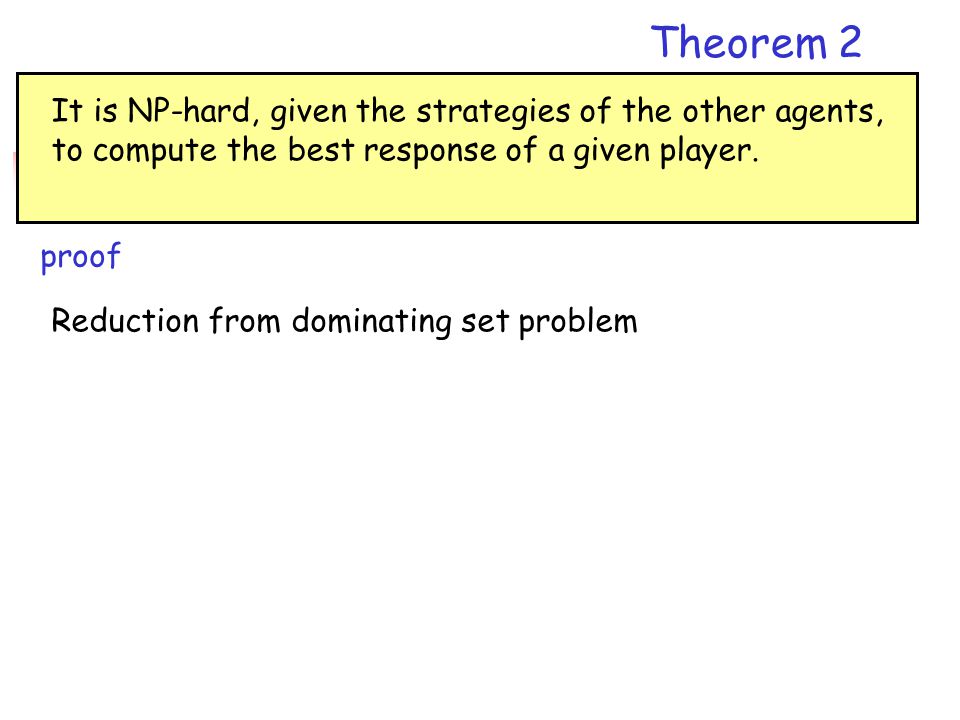 Theorem 2

It is NP-hard, given the strategies of the other agents, to compute the best response of a given player.

proof

Reduction from dominating set problem